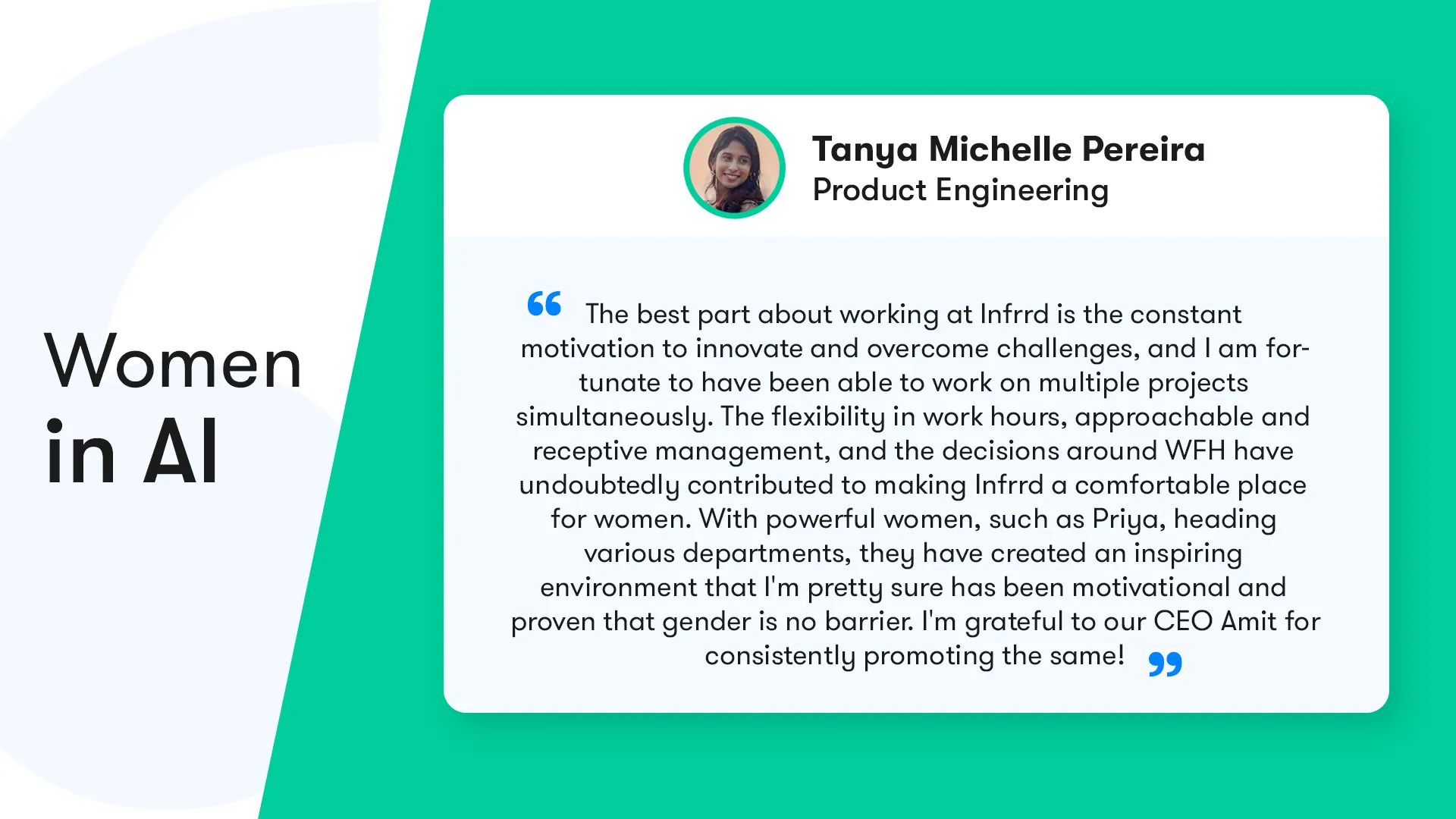 Women
in AI

Tanya Michelle Pereira
Product Engineering

“ The best part about working at Infrrd is the constant motivation to innovate and overcome challenges, and I am fortunate to have been able to work on multiple projects simultaneously. The flexibility in work hours, approachable and receptive management, and the decisions around WFH have undoubtedly contributed to making Infrrd a comfortable place for women. With powerful women, such as Priya, heading various departments, they have created an inspiring environment that I'm pretty sure has been motivational and proven that gender is no barrier. I'm grateful to our CEO Amit for consistently promoting the same! ”